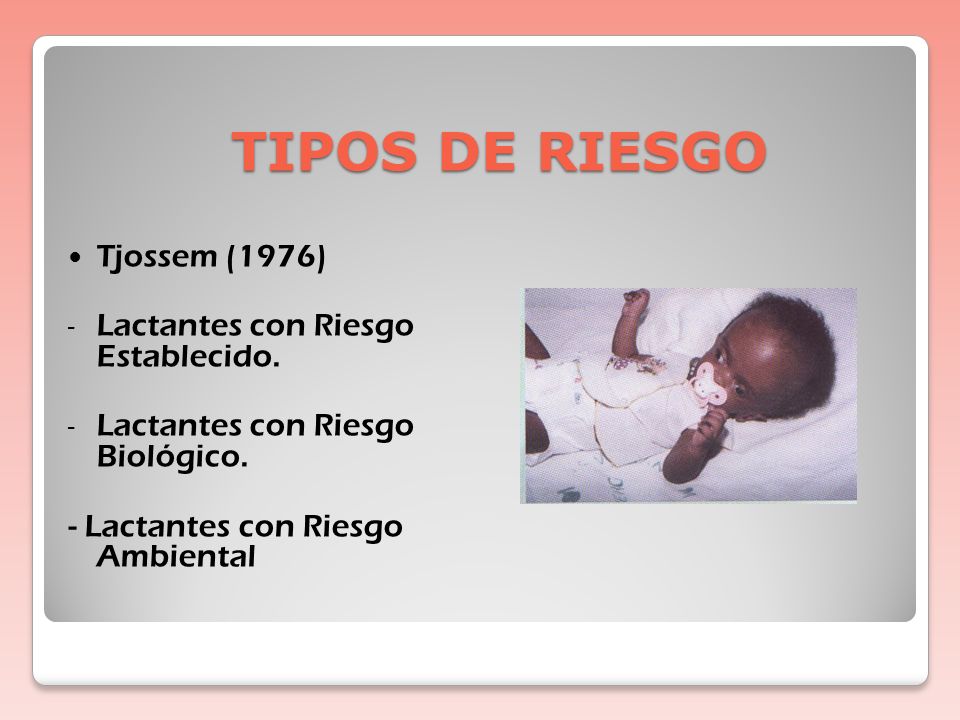 TIPOS DE RIESGO

• Tjossem (1976)

- Lactantes con Riesgo Establecido.

- Lactantes con Riesgo Biológico.

- Lactantes con Riesgo Ambiental